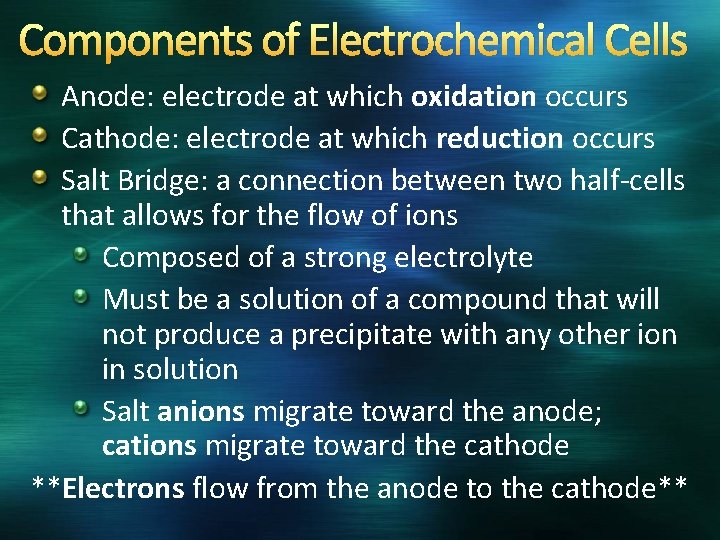 Components of Electrochemical Cells

Anode: electrode at which oxidation occurs

Cathode: electrode at which reduction occurs

Salt Bridge: a connection between two half-cells that allows for the flow of ions

Composed of a strong electrolyte

Must be a solution of a compound that will not produce a precipitate with any other ion in solution

Salt anions migrate toward the anode; cations migrate toward the cathode

**Electrons flow from the anode to the cathode**